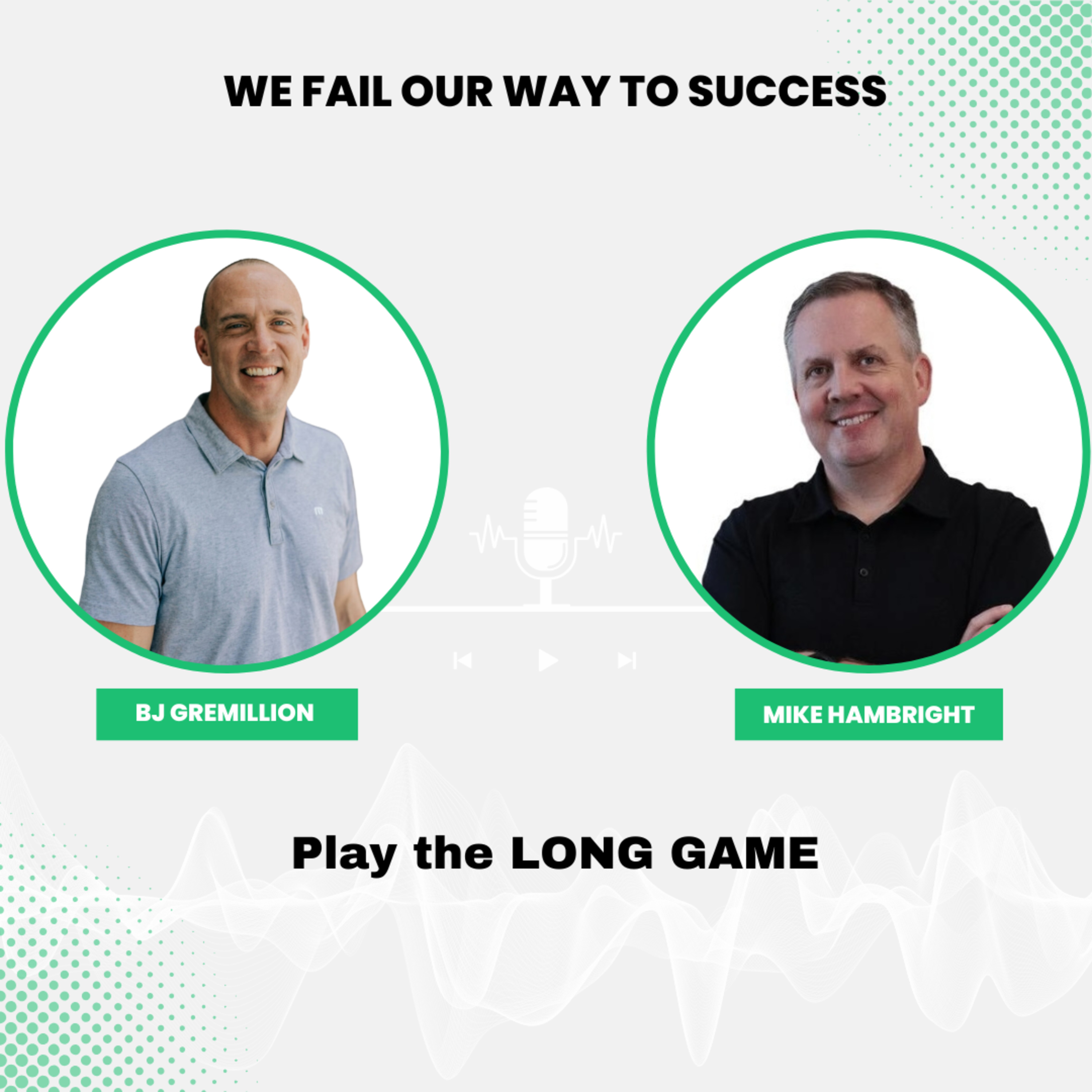 WE FAIL OUR WAY TO SUCCESS

BJ GREMILLION

MIKE HAMBRIGHT

Play the LONG GAME